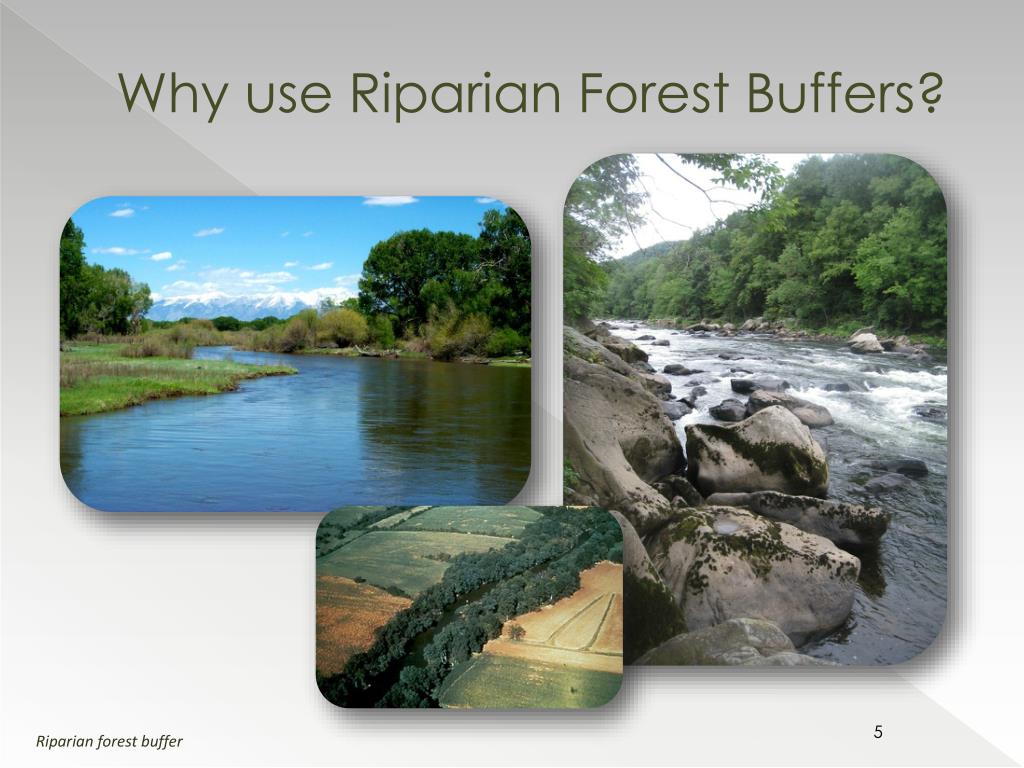 Why use Riparian Forest Buffers?

Riparian forest buffer

5